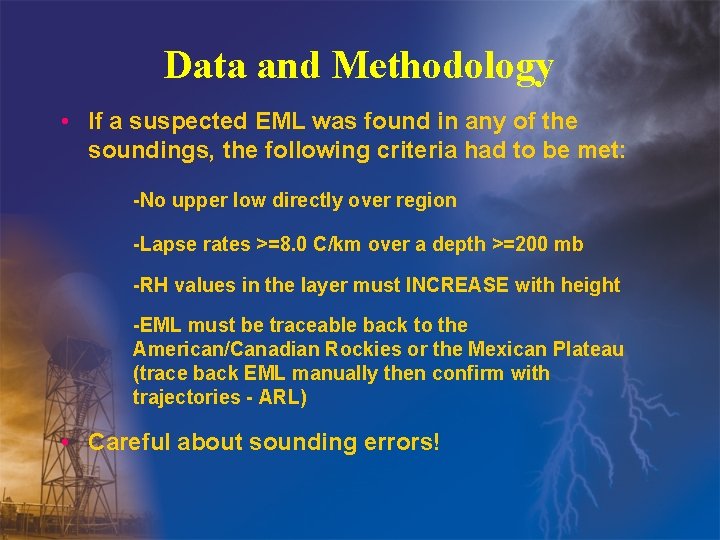 Data and Methodology

• If a suspected EML was found in any of the soundings, the following criteria had to be met:

-No upper low directly over region

-Lapse rates >=8.0 C/km over a depth >=200 mb

-RH values in the layer must INCREASE with height

-EML must be traceable back to the American/Canadian Rockies or the Mexican Plateau (trace back EML manually then confirm with trajectories - ARL)

• Careful about sounding errors!